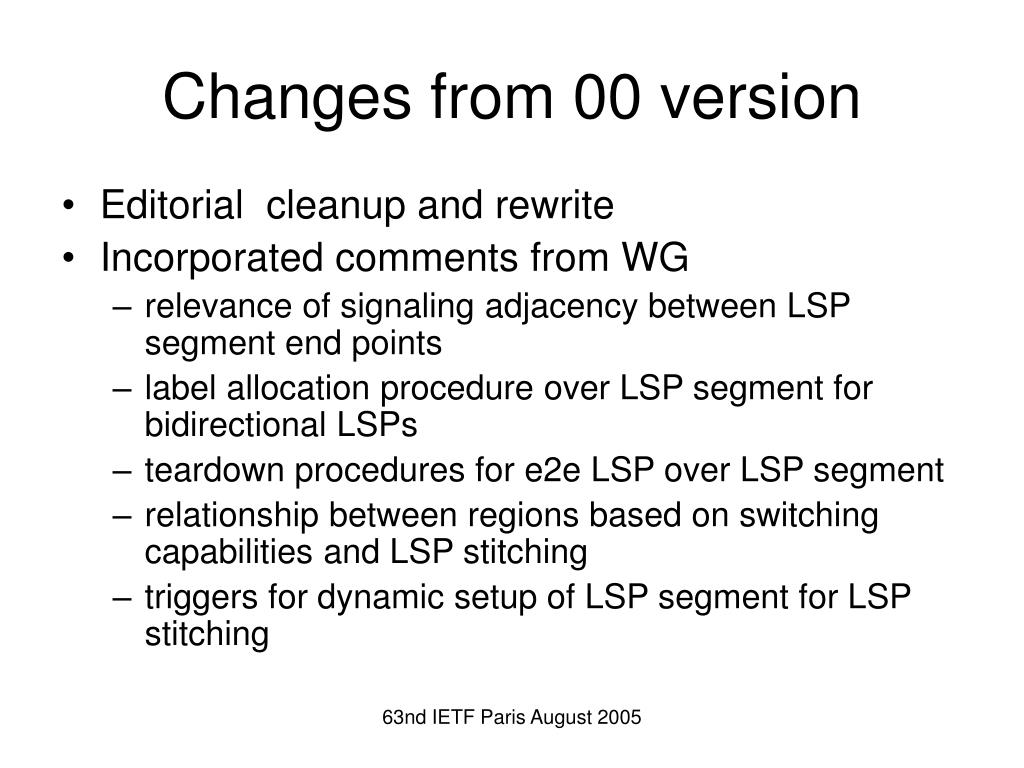 Changes from 00 version

• Editorial cleanup and rewrite
• Incorporated comments from WG
– relevance of signaling adjacency between LSP segment end points
– label allocation procedure over LSP segment for bidirectional LSPs
– teardown procedures for e2e LSP over LSP segment
– relationship between regions based on switching capabilities and LSP stitching
– triggers for dynamic setup of LSP segment for LSP stitching

63nd IETF Paris August 2005